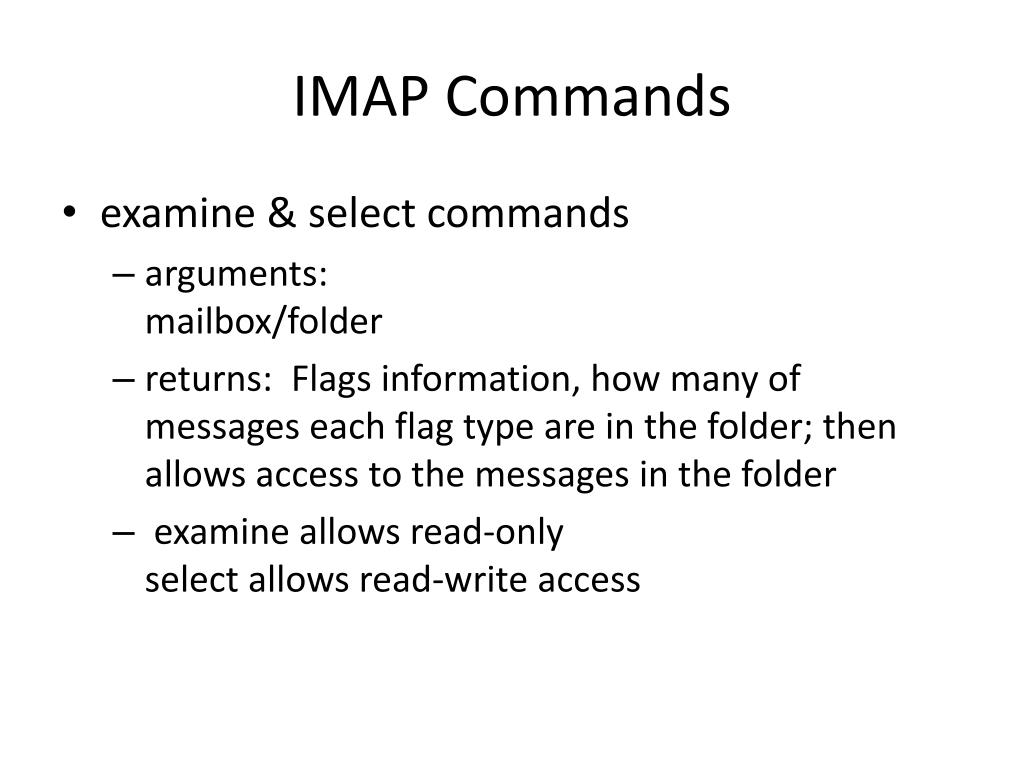 IMAP Commands

• examine & select commands
– arguments:
mailbox/folder
– returns: Flags information, how many of messages each flag type are in the folder; then allows access to the messages in the folder
– examine allows read-only
select allows read-write access